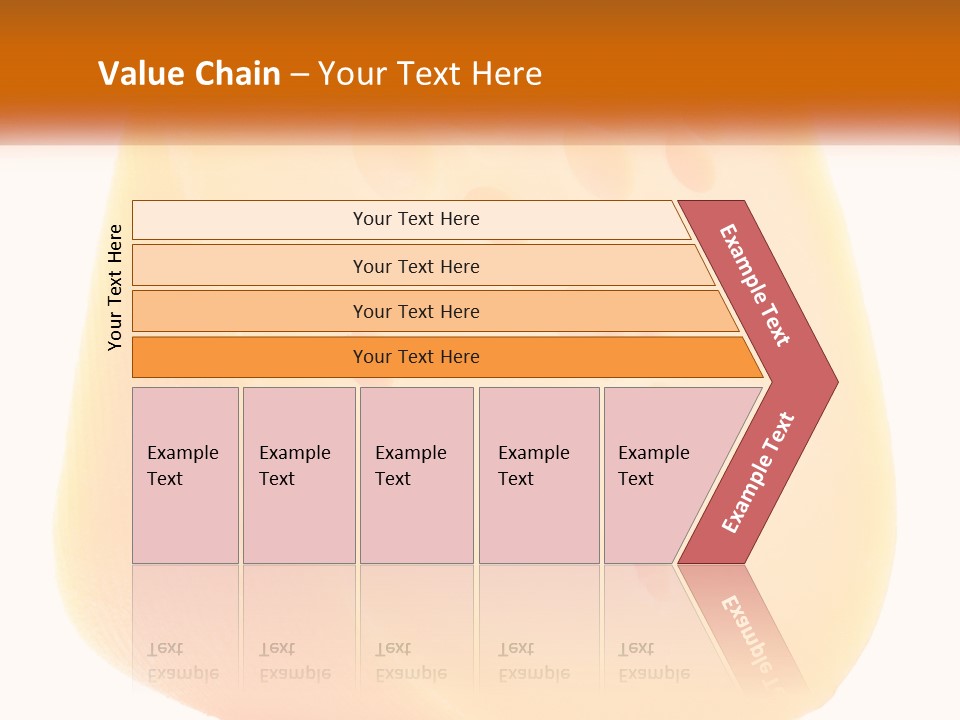 Value Chain – Your Text Here

Your Text Here

Your Text Here

Your Text Here

Your Text Here

Your Text Here

Example Text

Example Text

Example Text

Example Text

Example Text

Example Text

Example Text